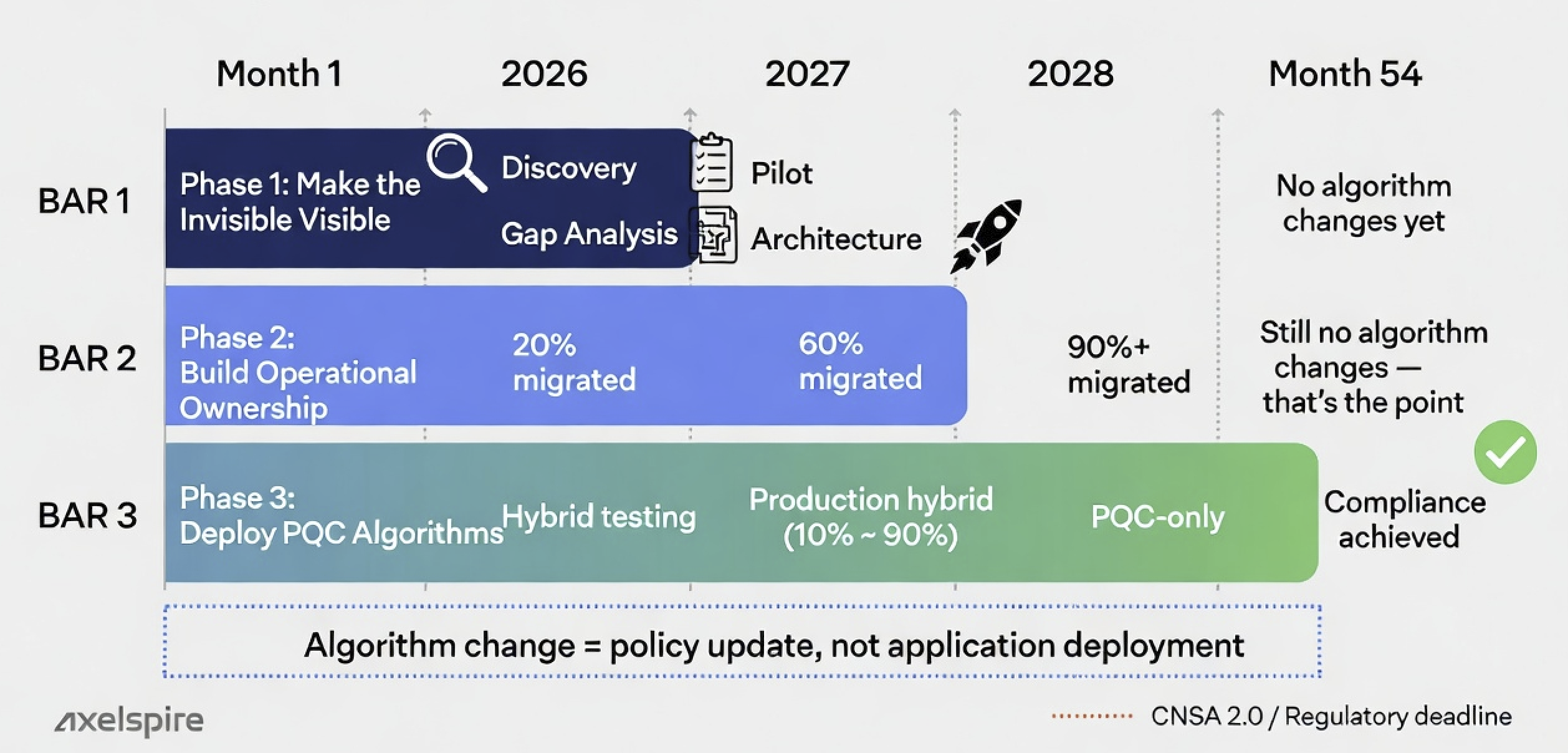 Month 1 2026 2027 2028 Month 54

BAR 1

Phase 1: Make the Invisible Visible

Discovery

Gap Analysis

Pilot

Architecture

No algorithm changes yet

BAR 2

Phase 2: Build Operational Ownership

20% migrated

60% migrated

90%+ migrated

Still no algorithm changes — that's the point

BAR 3

Phase 3: Deploy PQC Algorithms

Hybrid testing

Production hybrid (10% ~ 90%)

PQC-only

Compliance achieved

Algorithm change = policy update, not application deployment

axelspire

CNSA 2.0 / Regulatory deadline